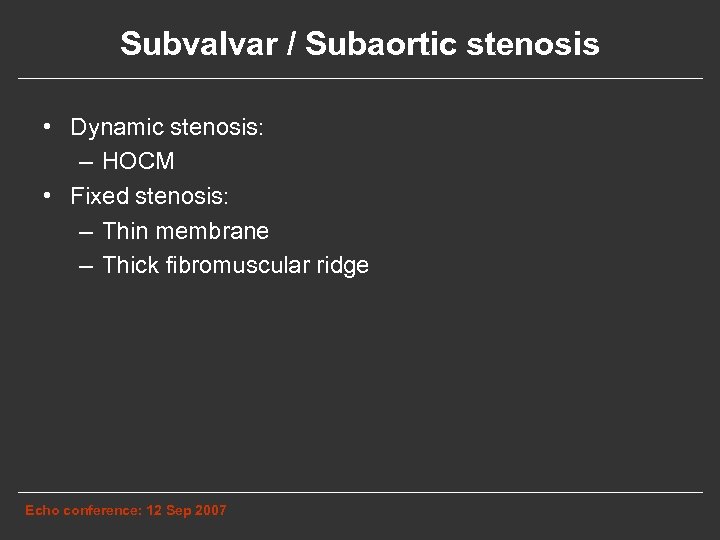 Subvalvar / Subaortic stenosis

• Dynamic stenosis:
  – HOCM
• Fixed stenosis:
  – Thin membrane
  – Thick fibromuscular ridge

Echo conference: 12 Sep 2007